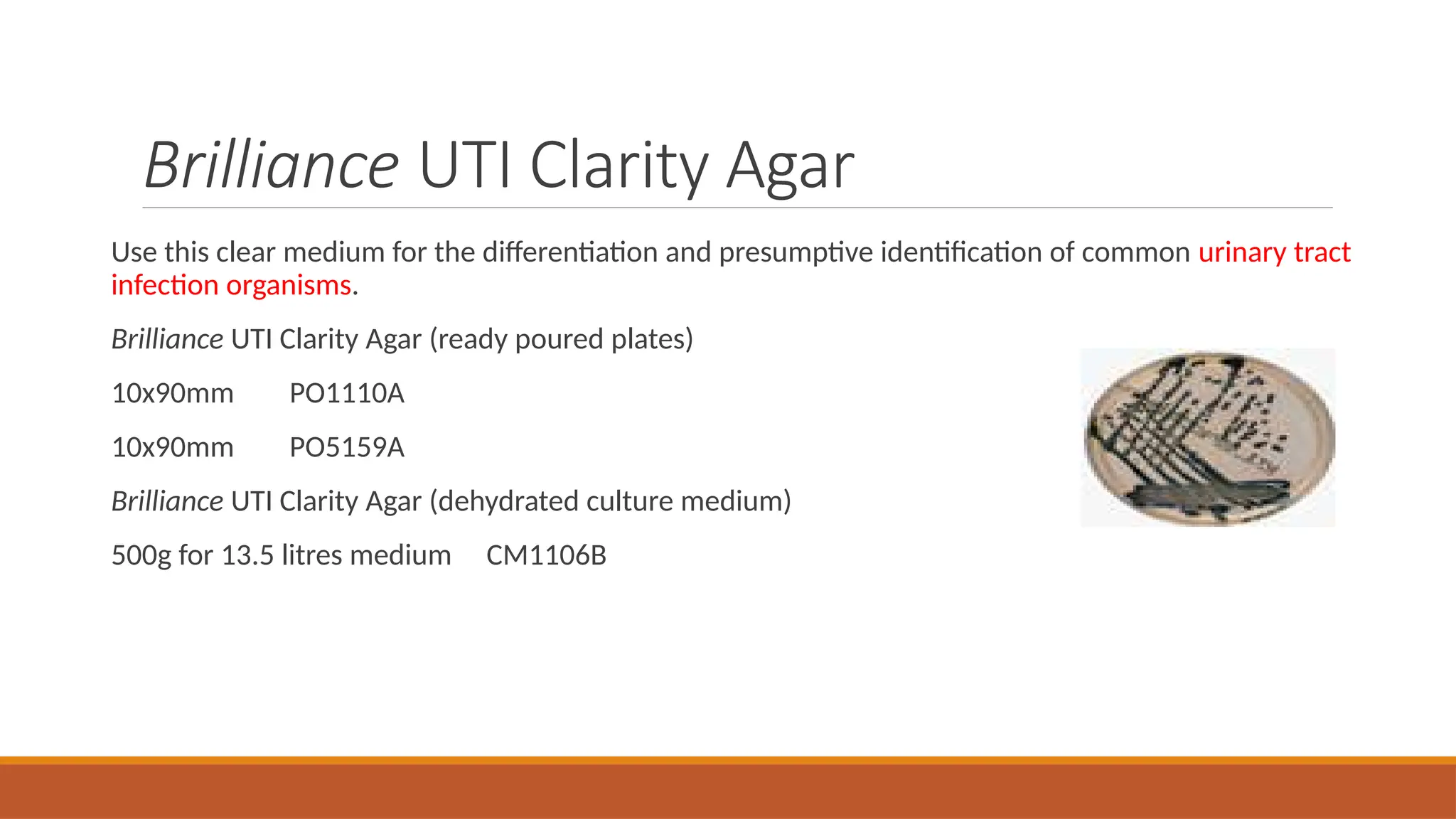 Brilliance UTI Clarity Agar

Use this clear medium for the differentiation and presumptive identification of common urinary tract infection organisms.

Brilliance UTI Clarity Agar (ready poured plates)

10x90mm PO1110A

10x90mm PO5159A

Brilliance UTI Clarity Agar (dehydrated culture medium)

500g for 13.5 litres medium CM1106B